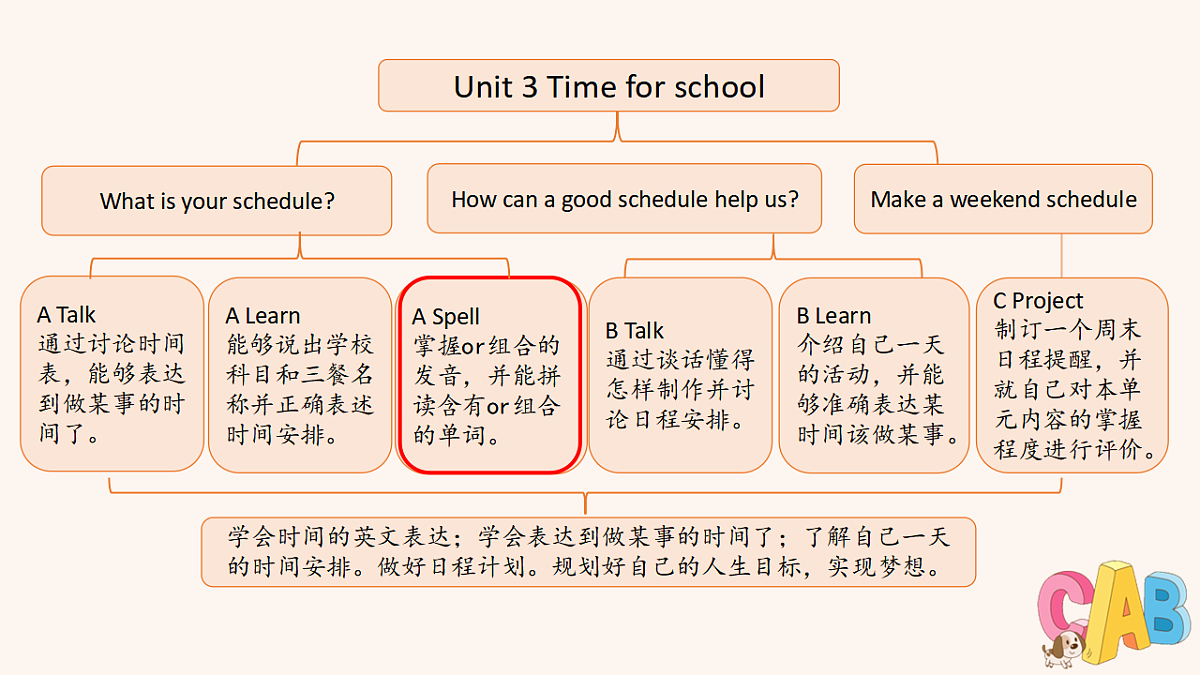 Unit 3 Time for school

What is your schedule?

How can a good schedule help us?

Make a weekend schedule

A Talk
通过讨论时间表，能够表达到做某事的时间了。

A Learn
能够说出学校科目和三餐名称并正确表述时间安排。

A Spell
掌握or组合的发音，并能拼读含有or组合的单词。

B Talk
通过谈话懂得怎样制作并讨论日程安排。

B Learn
介绍自己一天的活动，并能够准确表达某时间该做某事。

C Project
制订一个周末日程提醒，并就自己对本单元内容的掌握程度进行评价。

学会时间的英文表达；学会表达到做某事的时间了；了解自己一天的时间安排。做好日程计划。规划好自己的人生目标，实现梦想。

CAB